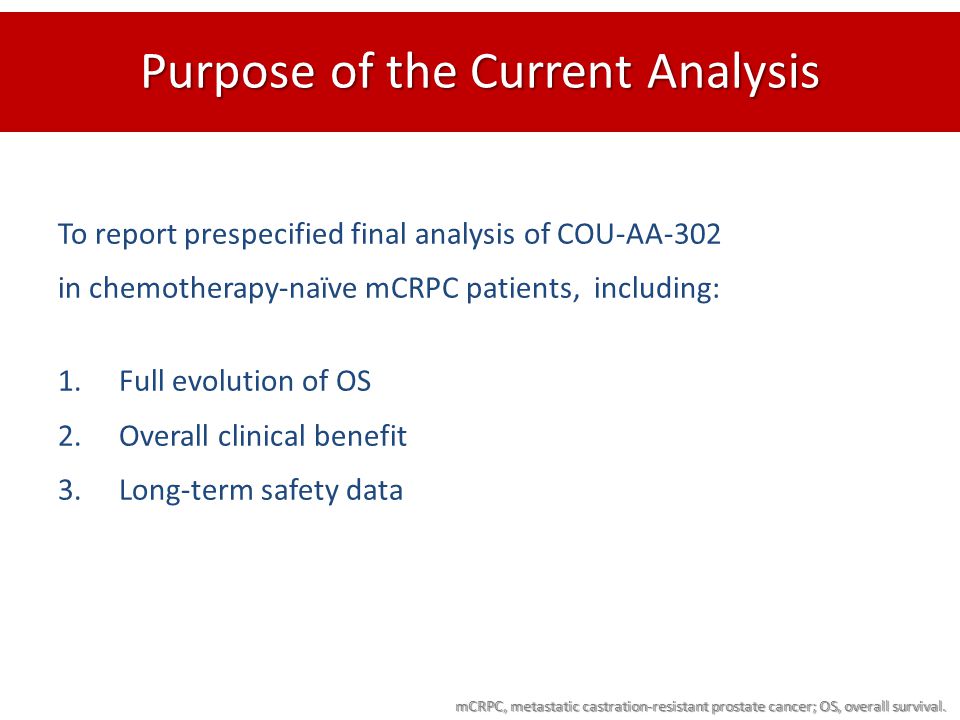 Purpose of the Current Analysis

To report prespecified final analysis of COU-AA-302 in chemotherapy-naïve mCRPC patients, including:

1. Full evolution of OS
2. Overall clinical benefit
3. Long-term safety data

mCRPC, metastatic castration-resistant prostate cancer; OS, overall survival.